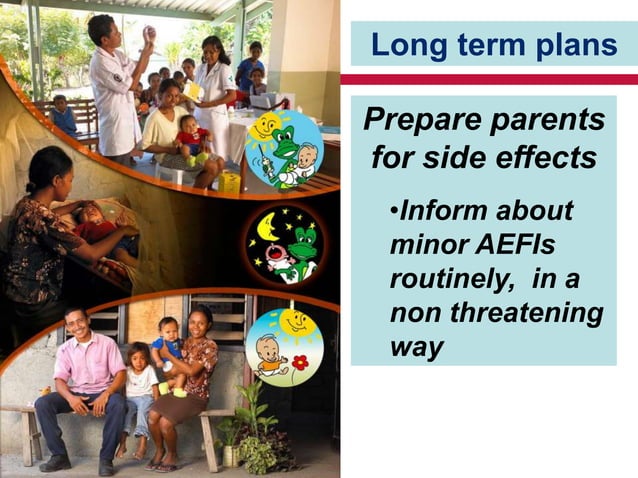 Long term plans

Prepare parents for side effects

•Inform about minor AEFIs routinely,  in a non threatening way